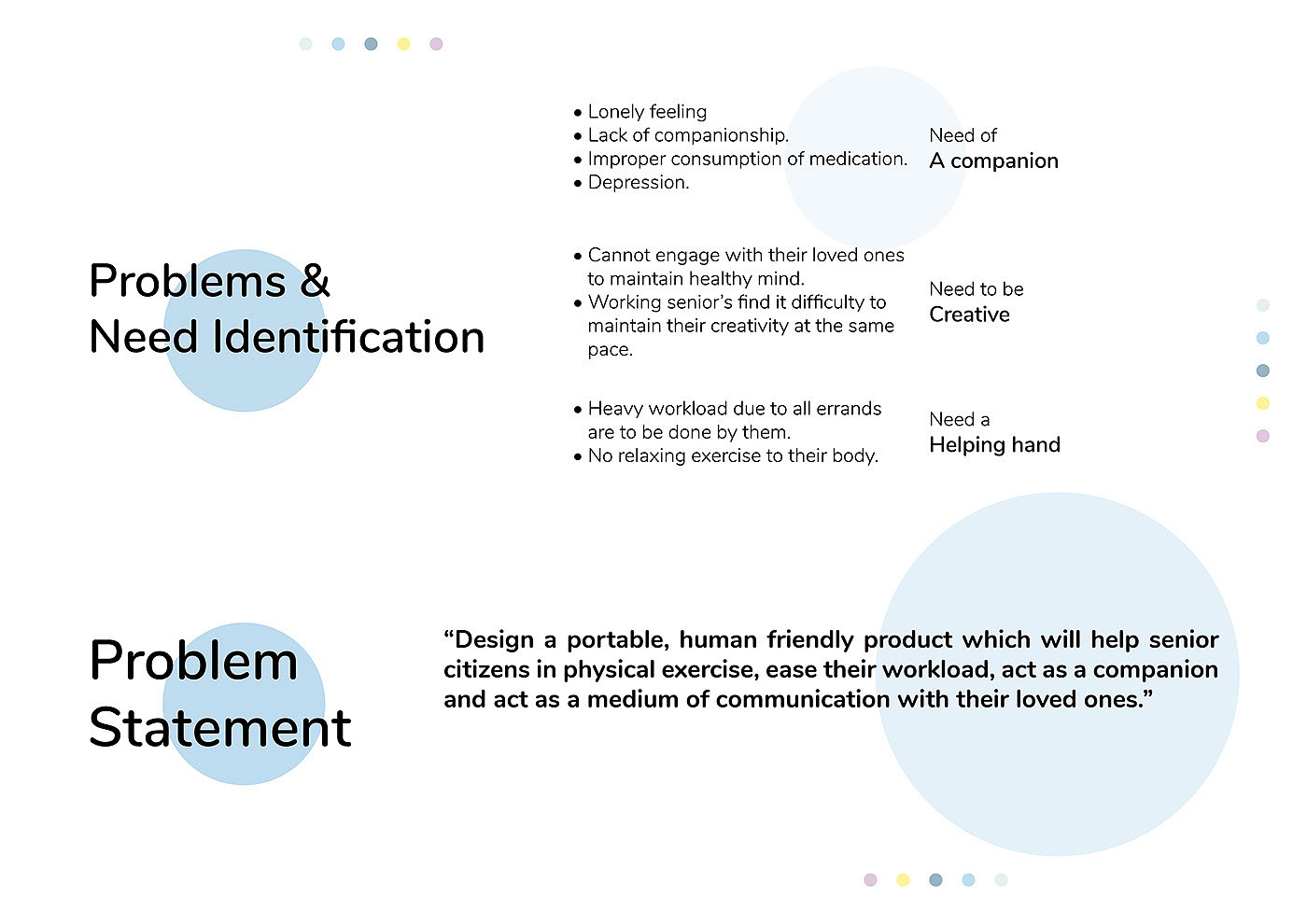 Problems & Need Identification

• Lonely feeling
• Lack of companionship.
• Improper consumption of medication.
• Depression.

Need of
A companion

• Cannot engage with their loved ones to maintain healthy mind.
• Working senior's find it difficulty to maintain their creativity at the same pace.

Need to be
Creative

• Heavy workload due to all errands are to be done by them.
• No relaxing exercise to their body.

Need a
Helping hand

Problem Statement

"Design a portable, human friendly product which will help senior citizens in physical exercise, ease their workload, act as a companion and act as a medium of communication with their loved ones."